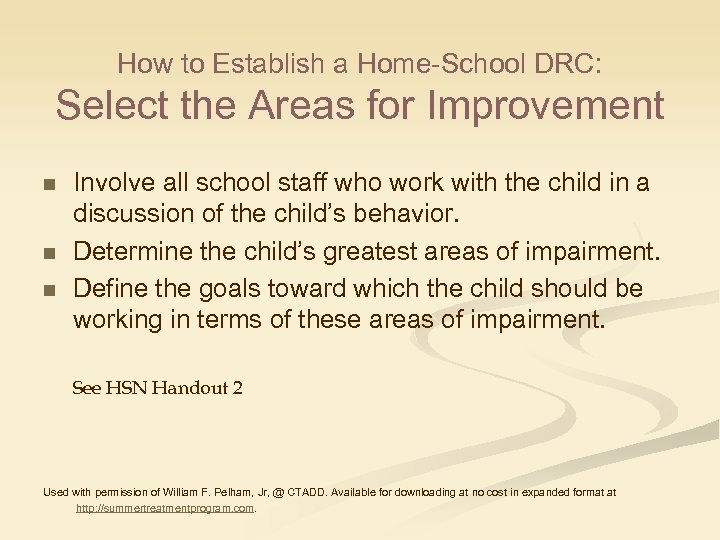 How to Establish a Home-School DRC:
Select the Areas for Improvement

- Involve all school staff who work with the child in a discussion of the child's behavior.
- Determine the child's greatest areas of impairment.
- Define the goals toward which the child should be working in terms of these areas of impairment.

See HSN Handout 2

Used with permission of William F. Pelham, Jr, @ CTADD. Available for downloading at no cost in expanded format at http://summertreatmentprogram.com.